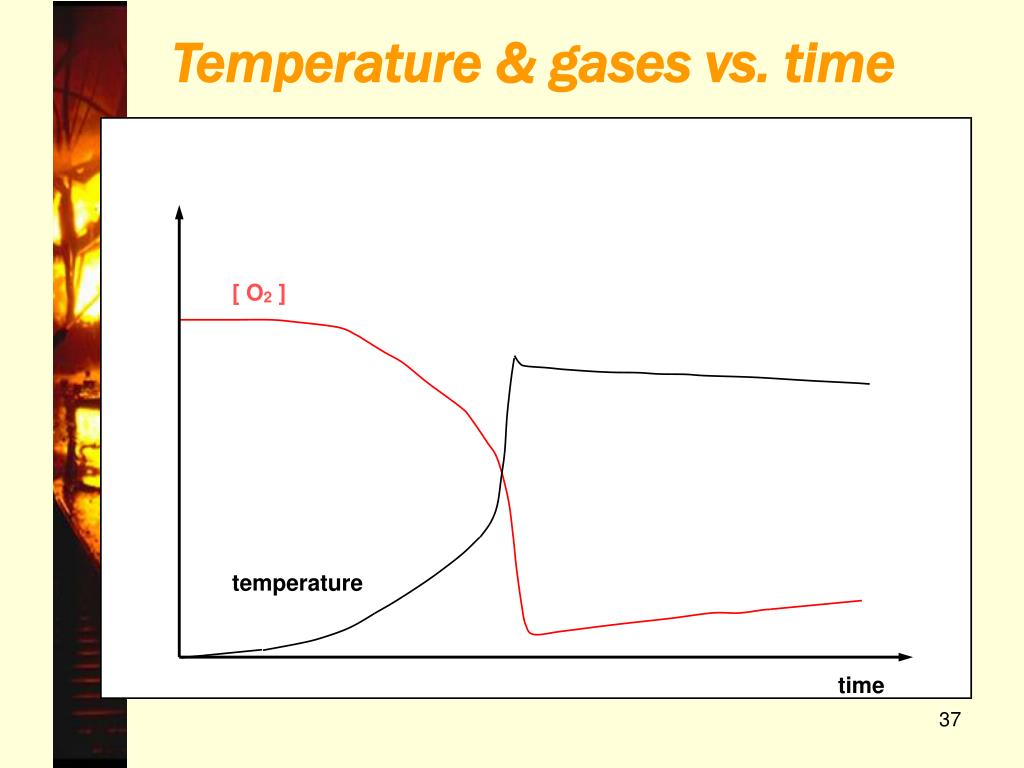 Temperature & gases vs. time

[ $O_2$ ]

temperature

time

37